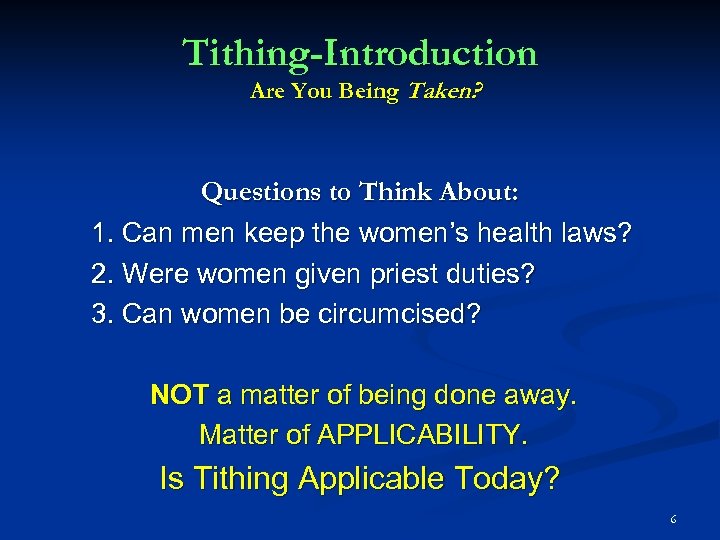 Tithing-Introduction
Are You Being Taken?

Questions to Think About:

1. Can men keep the women's health laws?
2. Were women given priest duties?
3. Can women be circumcised?

NOT a matter of being done away.
Matter of APPLICABILITY.
Is Tithing Applicable Today?

6